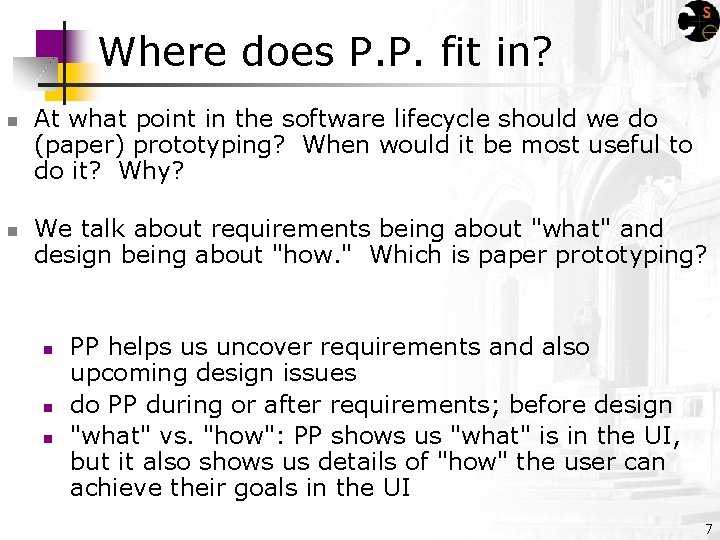 Where does P.P. fit in?

At what point in the software lifecycle should we do (paper) prototyping? When would it be most useful to do it? Why?

We talk about requirements being about "what" and design being about "how." Which is paper prototyping?

PP helps us uncover requirements and also upcoming design issues

do PP during or after requirements; before design

"what" vs. "how": PP shows us "what" is in the UI, but it also shows us details of "how" the user can achieve their goals in the UI

7